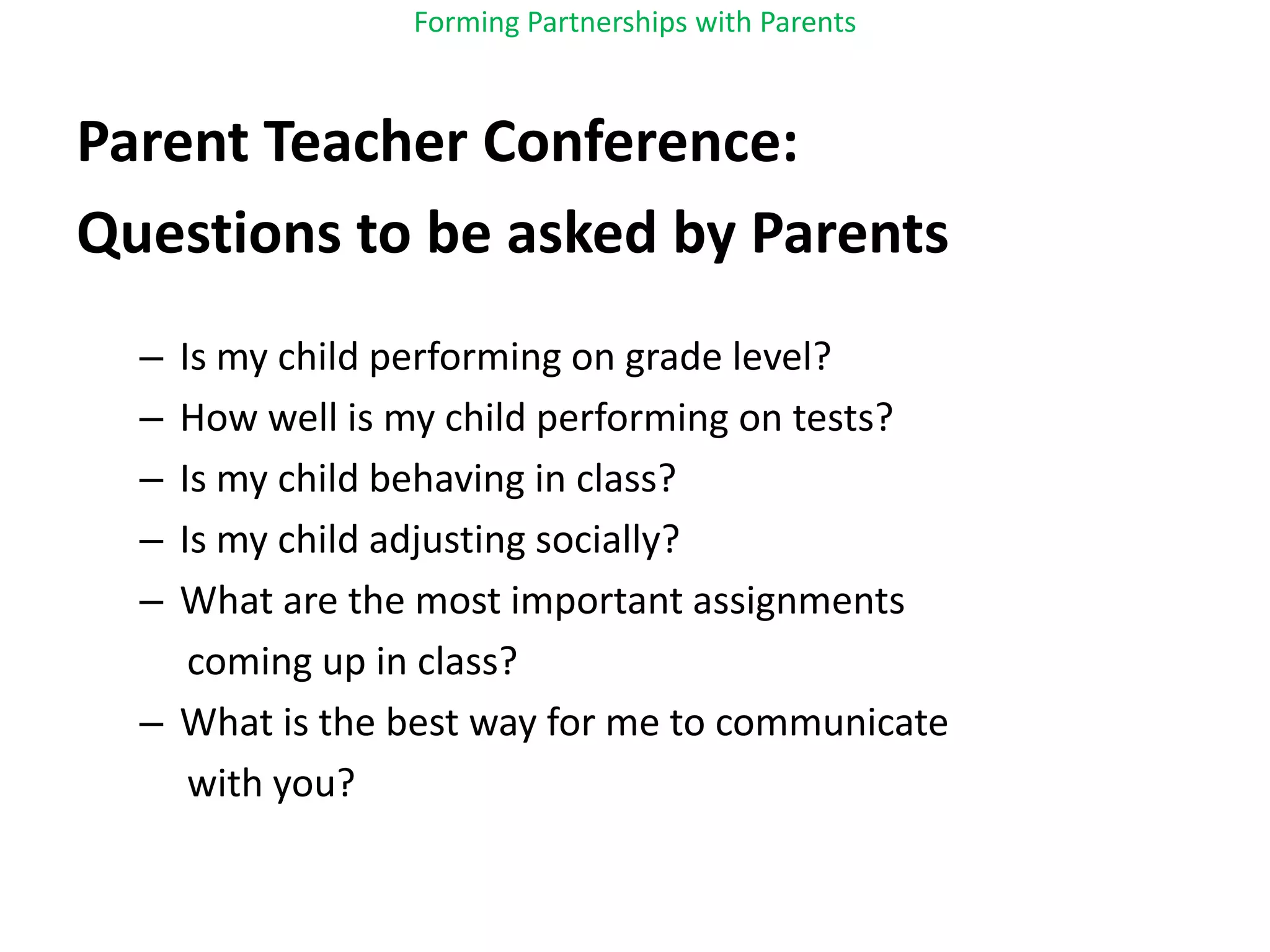 Forming Partnerships with Parents

Parent Teacher Conference:

Questions to be asked by Parents

– Is my child performing on grade level?
– How well is my child performing on tests?
– Is my child behaving in class?
– Is my child adjusting socially?
– What are the most important assignments coming up in class?
– What is the best way for me to communicate with you?